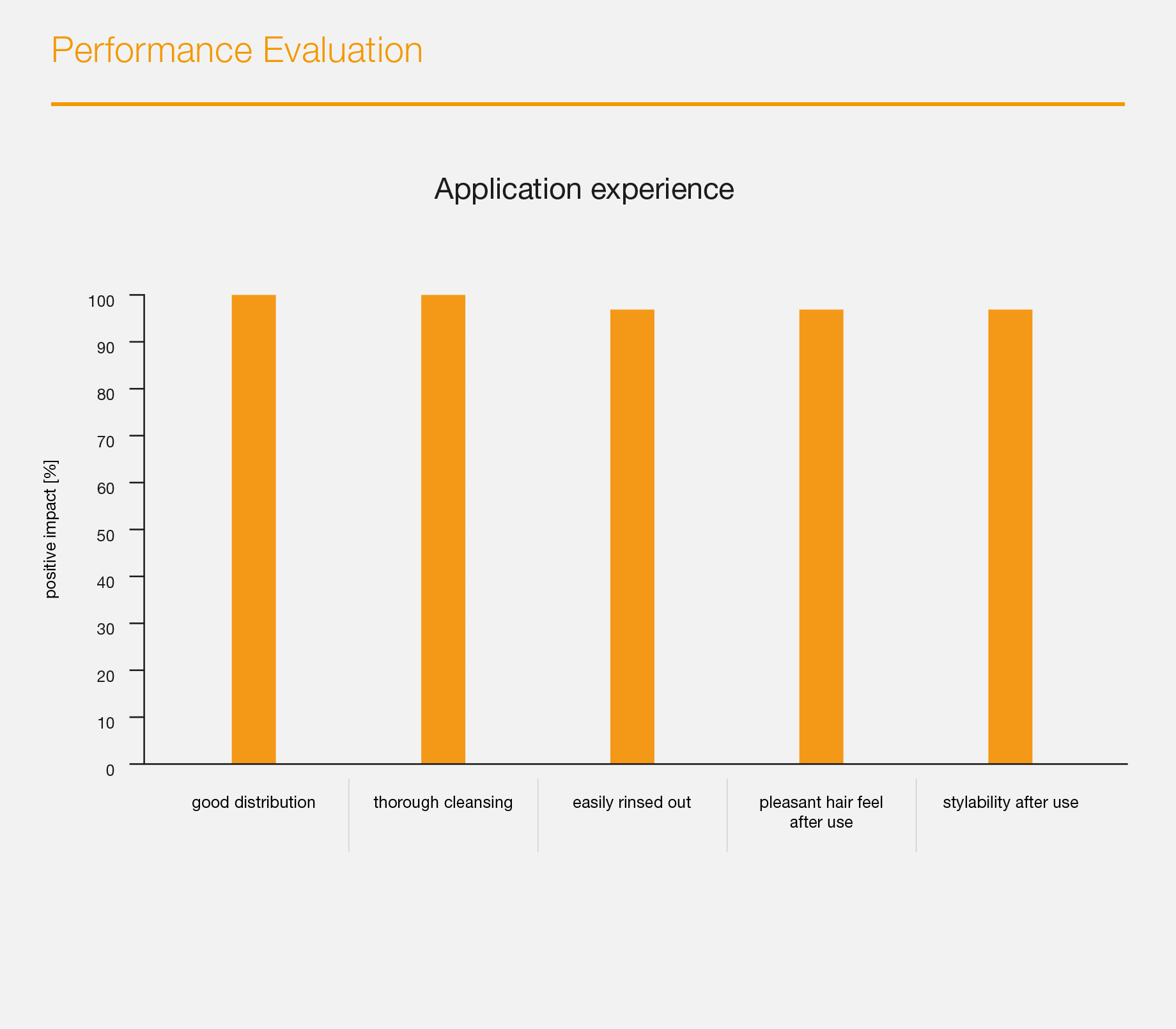 Performance Evaluation

Application experience

positive impact [%]

100
90
80
70
60
50
40
30
20
10
0

good distribution
thorough cleansing
easily rinsed out
pleasant hair feel after use
stylability after use